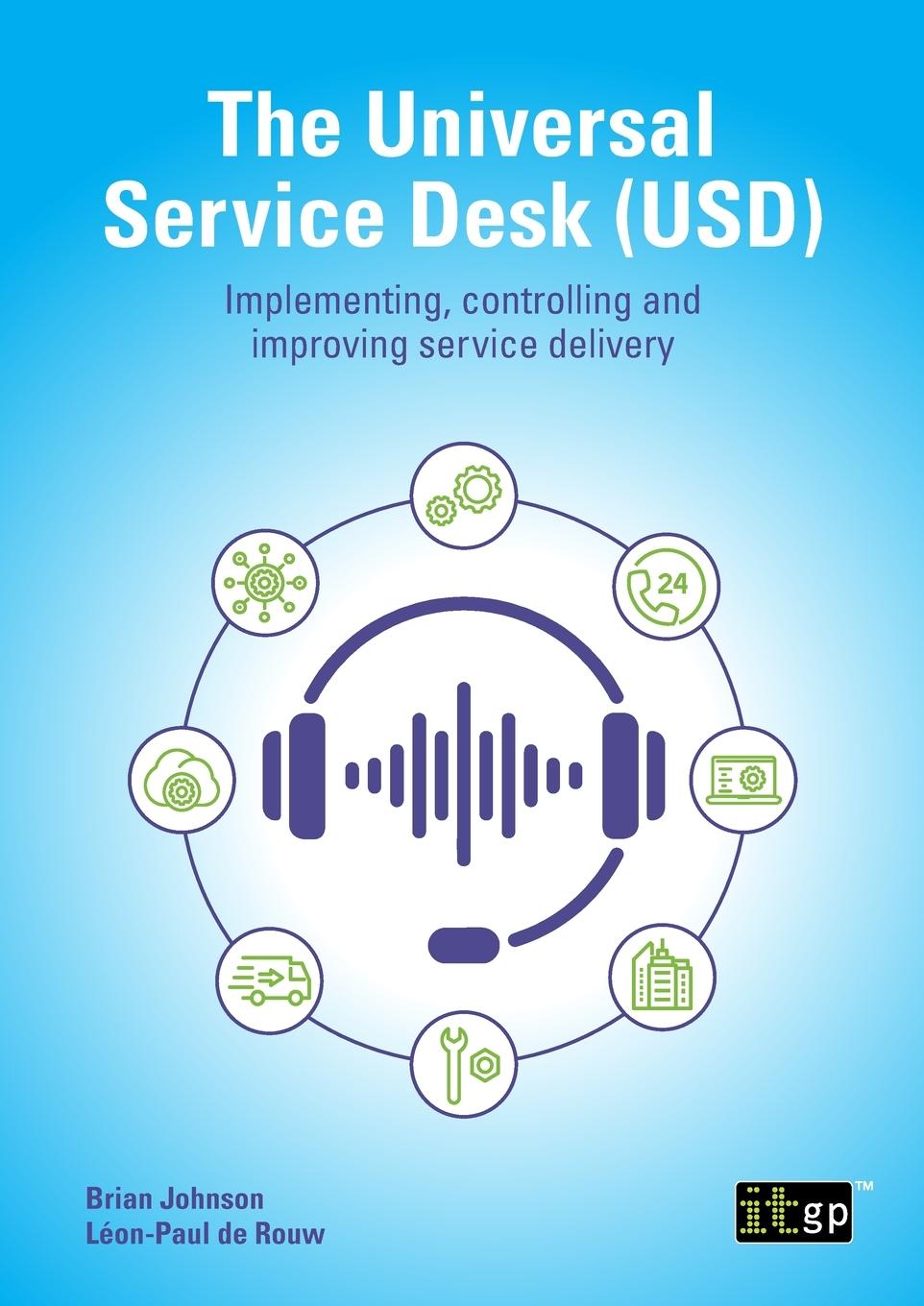 The Universal Service Desk (USD)

Implementing, controlling and improving service delivery

24

Brian Johnson
Léon-Paul de Rouw

itgp™